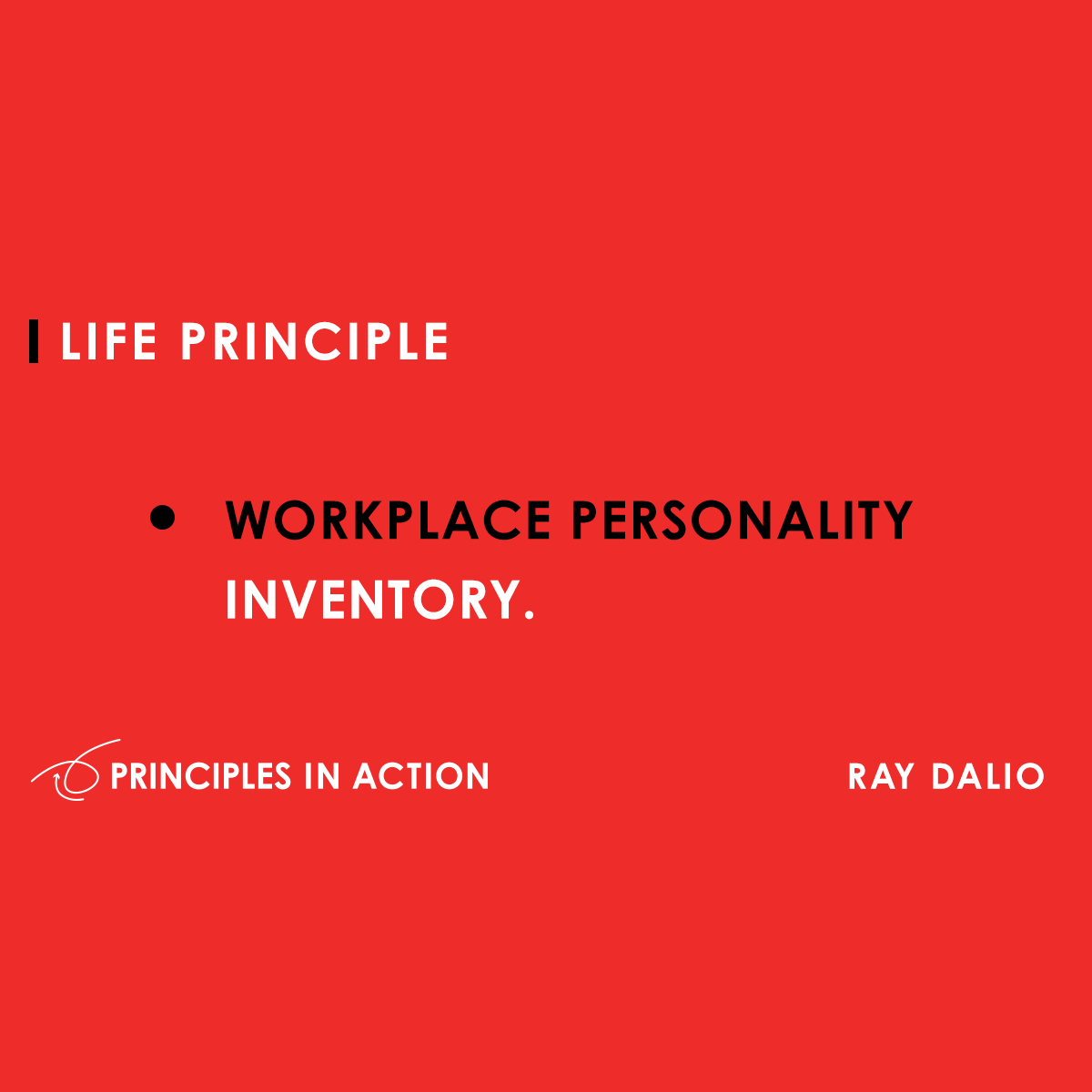 LIFE PRINCIPLE

• WORKPLACE PERSONALITY INVENTORY.

PRINCIPLES IN ACTION

RAY DALIO